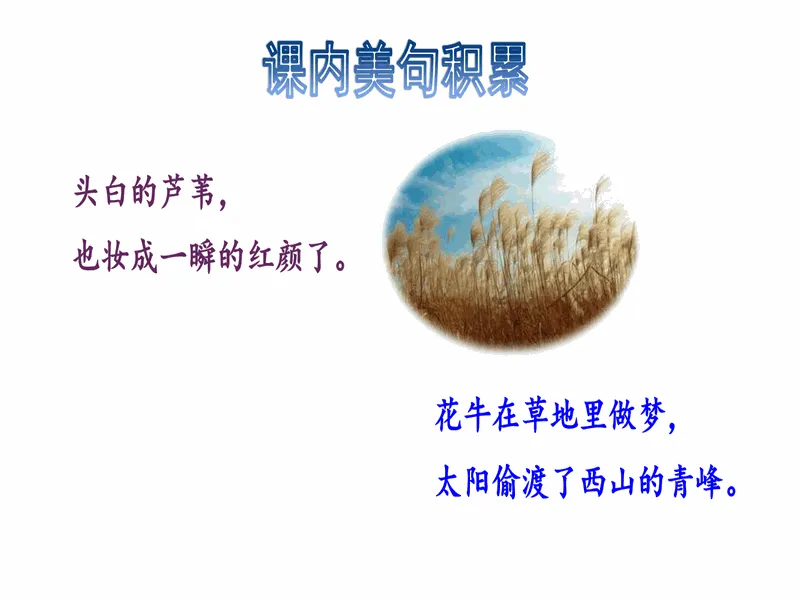 课内美句积累

头白的芦苇，
也妆成一瞬的红颜了。

花牛在草地里做梦，
太阳偷渡了西山的青峰。